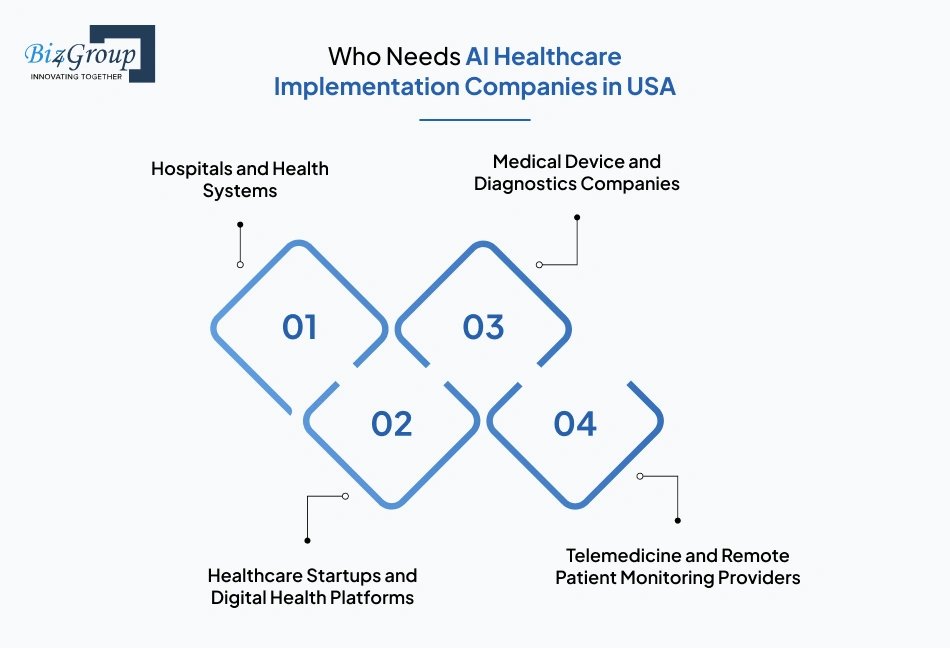 Biz4Group
INNOVATING TOGETHER

Who Needs AI Healthcare Implementation Companies in USA

Hospitals and Health Systems

Medical Device and Diagnostics Companies

01

03

02

04

Healthcare Startups and Digital Health Platforms

Telemedicine and Remote Patient Monitoring Providers